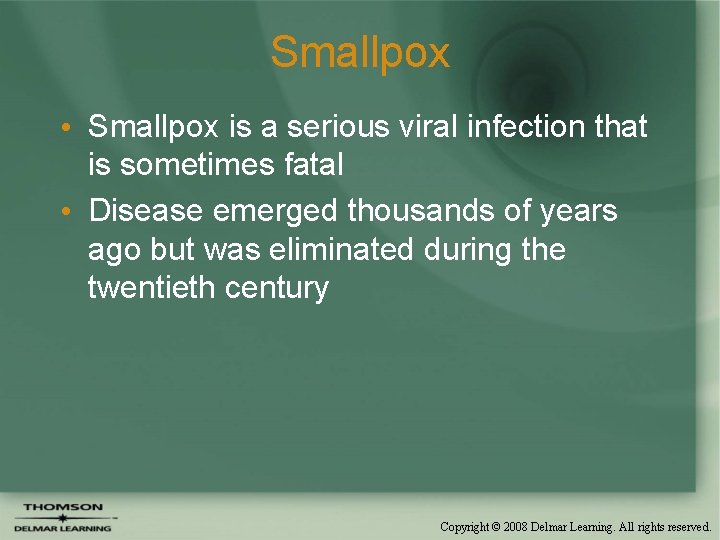 Smallpox

• Smallpox is a serious viral infection that is sometimes fatal
• Disease emerged thousands of years ago but was eliminated during the twentieth century

THOMSON
DELMAR LEARNING

Copyright © 2008 Delmar Learning. All rights reserved.